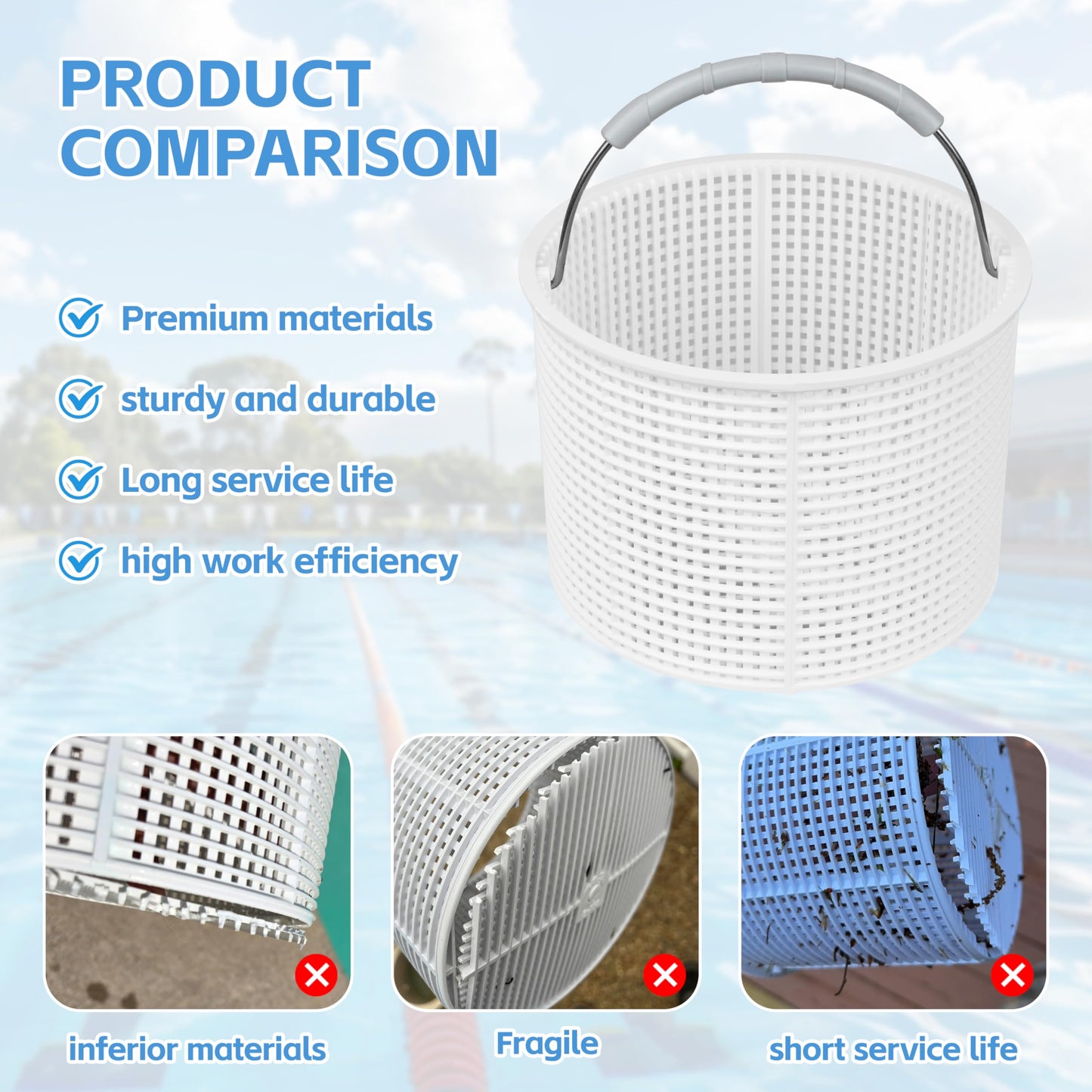 PRODUCT COMPARISON

Premium materials

sturdy and durable

Long service life

high work efficiency

inferior materials

Fragile

short service life